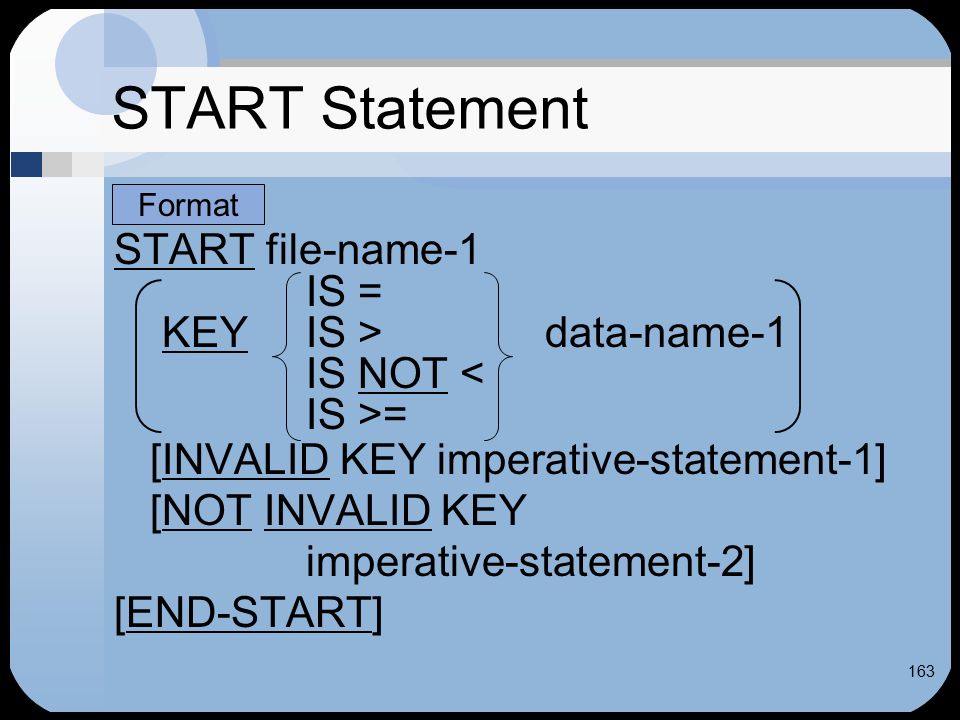 START Statement

Format

START file-name-1

KEY IS =
IS >
IS NOT <
IS >=
data-name-1

[INVALID KEY imperative-statement-1]
[NOT INVALID KEY
imperative-statement-2]
[END-START]

163